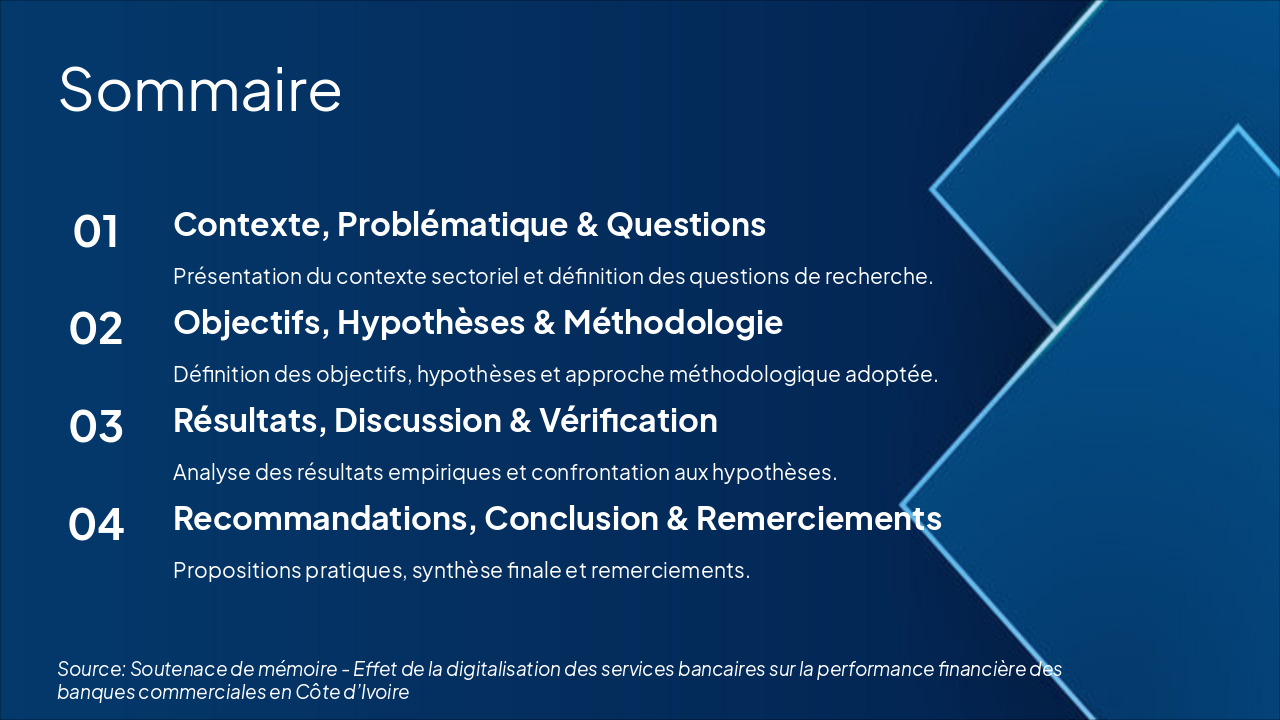 Sommaire

01 Contexte, Problématique & Questions

Présentation du contexte sectoriel et définition des questions de recherche.

02 Objectifs, Hypothèses & Méthodologie

Définition des objectifs, hypothèses et approche méthodologique adoptée.

03 Résultats, Discussion & Vérification

Analyse des résultats empiriques et confrontation aux hypothèses.

04 Recommandations, Conclusion & Remerciements

Propositions pratiques, synthèse finale et remerciements.

Source: Soutenace de mémoire - Effet de la digitalisation des services bancaires sur la performance financière des banques commerciales en Côte d'Ivoire